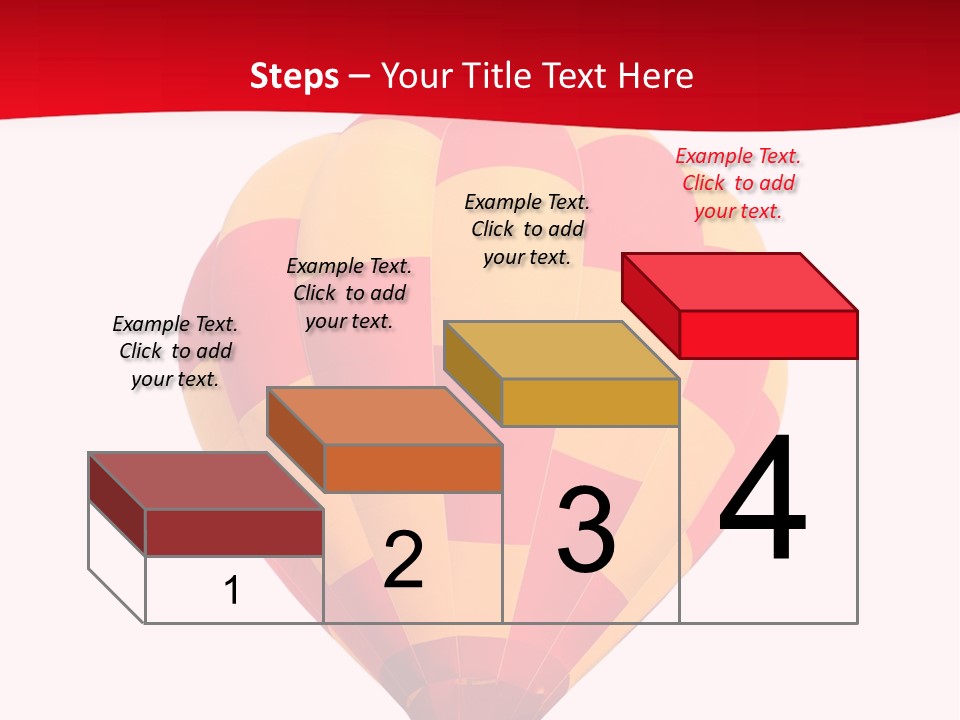 Steps – Your Title Text Here

Example Text. Click to add your text.

Example Text. Click to add your text.

Example Text. Click to add your text.

Example Text. Click to add your text.

1

2

3

4